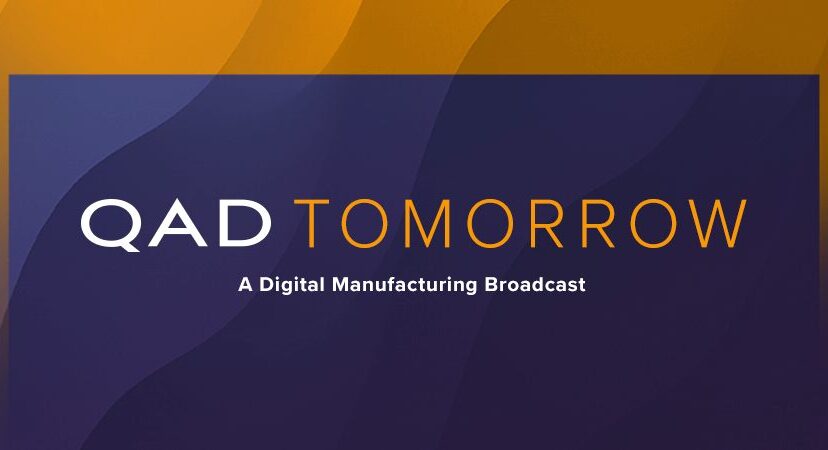 QAD TOMORROW

A Digital Manufacturing Broadcast